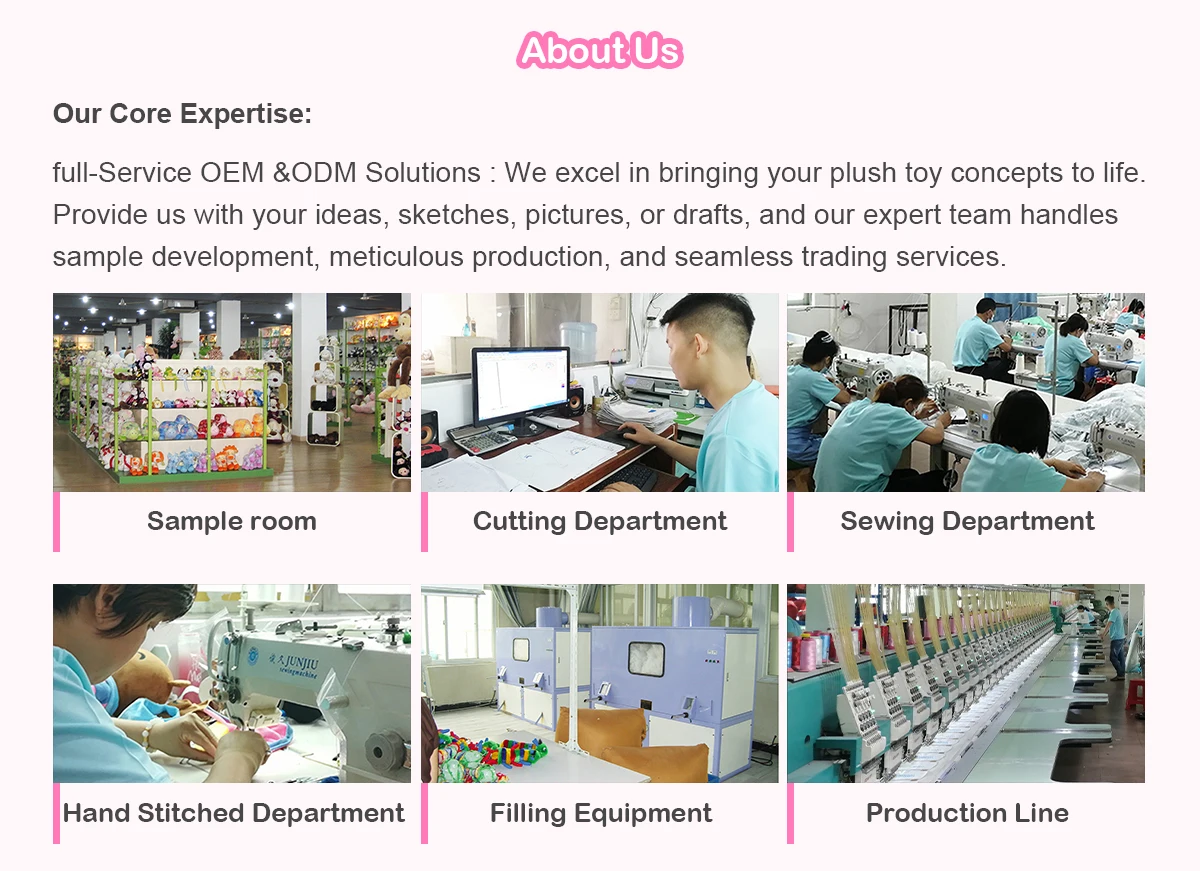 About Us

Our Core Expertise:

full-Service OEM &ODM Solutions : We excel in bringing your plush toy concepts to life. Provide us with your ideas, sketches, pictures, or drafts, and our expert team handles sample development, meticulous production, and seamless trading services.

Sample room

Cutting Department

Sewing Department

JUNJIU sewingmachine

Hand Stitched Department

Filling Equipment

Production Line